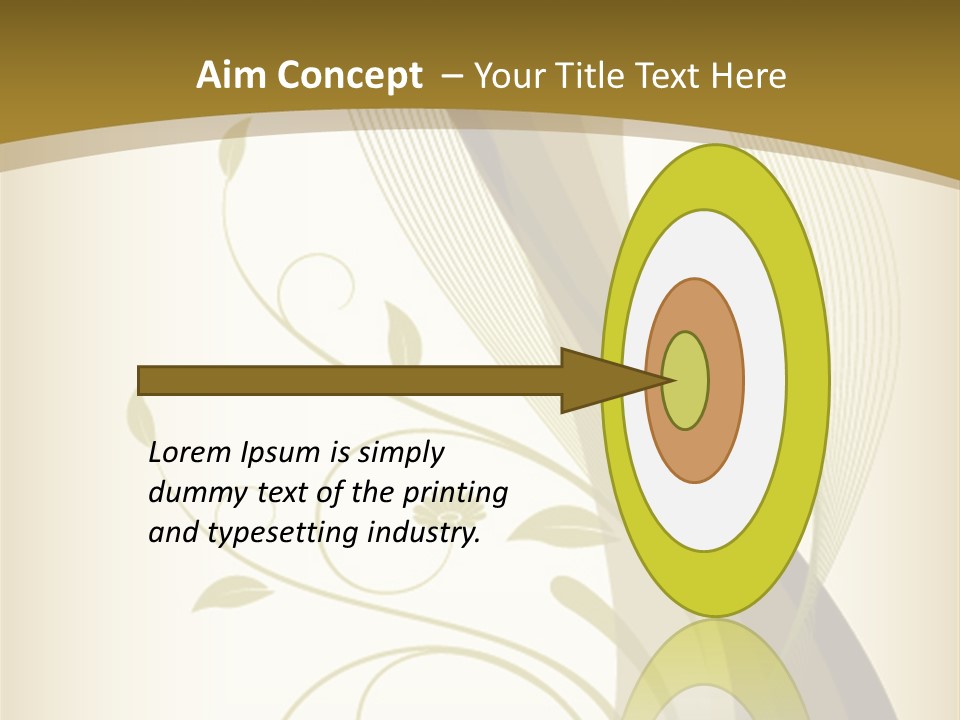 Aim Concept – Your Title Text Here

Lorem Ipsum is simply dummy text of the printing and typesetting industry.